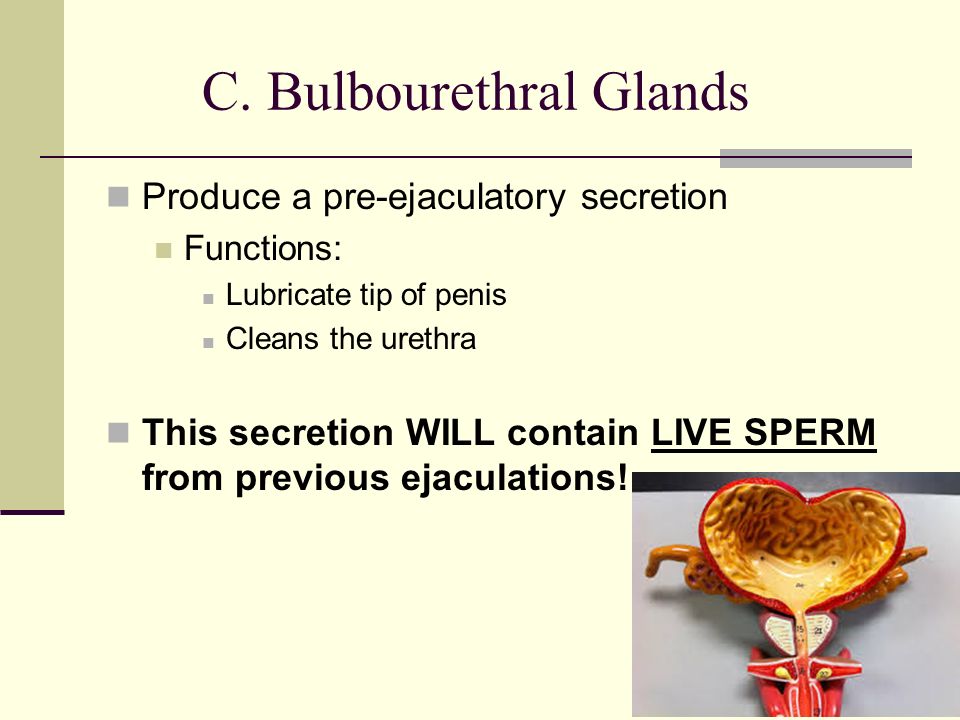 C. Bulbourethral Glands

Produce a pre-ejaculatory secretion

Functions:

Lubricate tip of penis

Cleans the urethra

This secretion WILL contain LIVE SPERM from previous ejaculations!